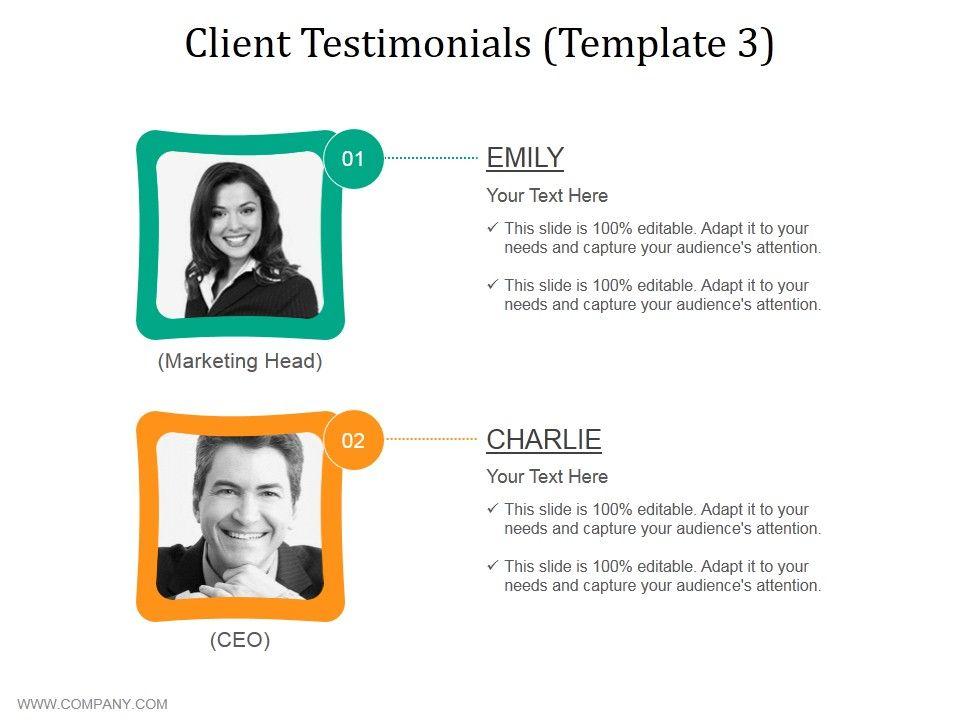 Client Testimonials (Template 3)

01

EMILY

Your Text Here

✓ This slide is 100% editable. Adapt it to your needs and capture your audience's attention.

✓ This slide is 100% editable. Adapt it to your needs and capture your audience's attention.

(Marketing Head)

02

CHARLIE

Your Text Here

✓ This slide is 100% editable. Adapt it to your needs and capture your audience's attention.

✓ This slide is 100% editable. Adapt it to your needs and capture your audience's attention.

(CEO)

WWW.COMPANY.COM